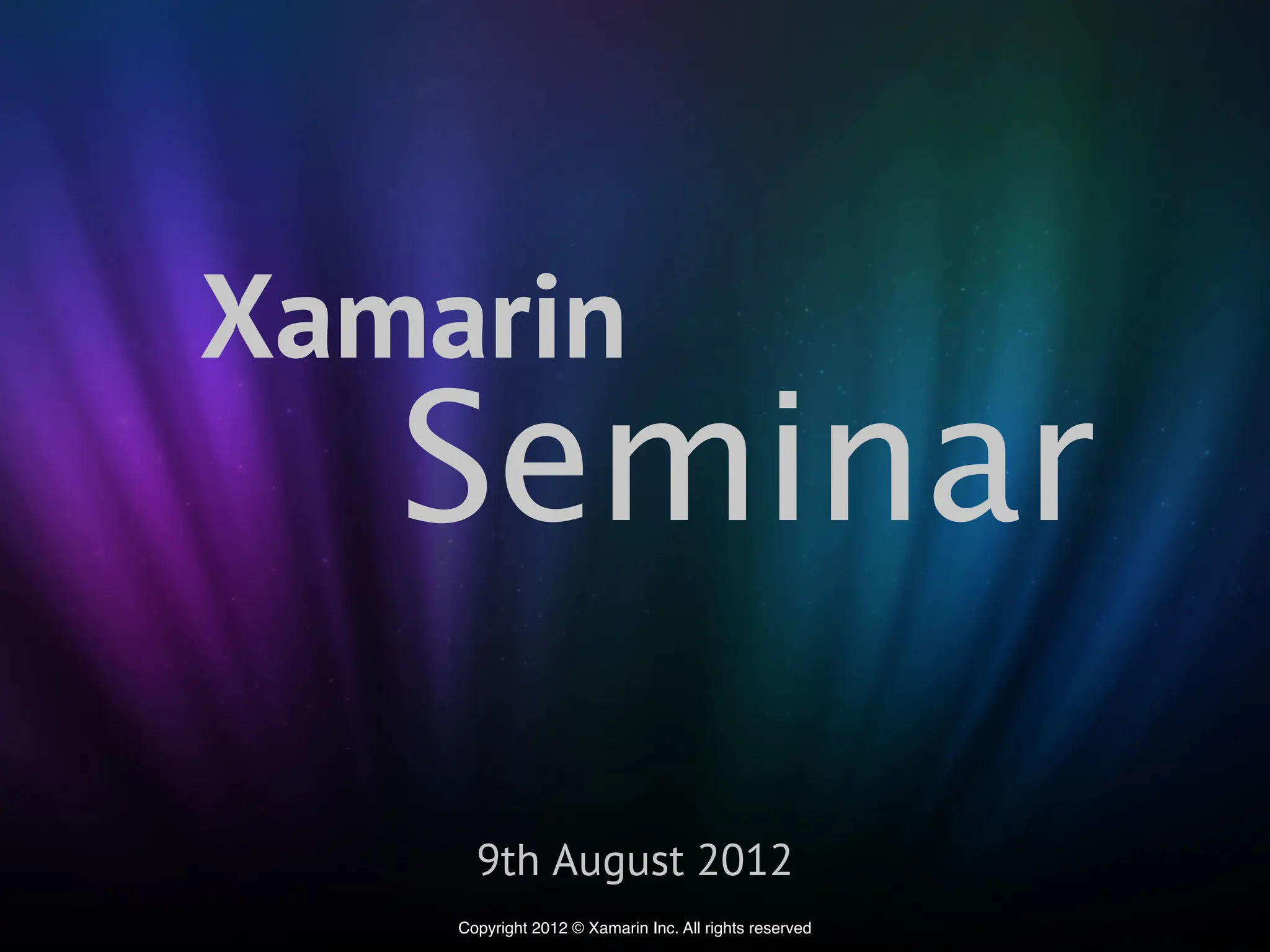 Xamarin
Seminar

9th August 2012

Copyright 2012 © Xamarin Inc. All rights reserved